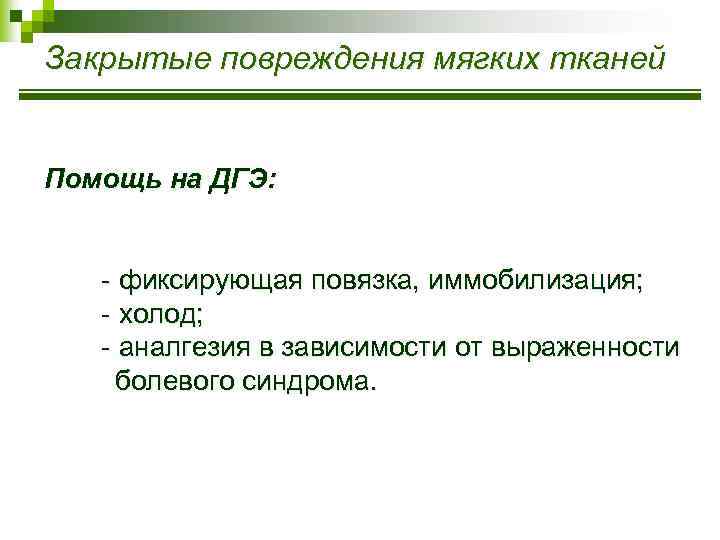 Закрытые повреждения мягких тканей

Помощь на ДГЭ:

- фиксирующая повязка, иммобилизация;
- холод;
- аналгезия в зависимости от выраженности болевого синдрома.